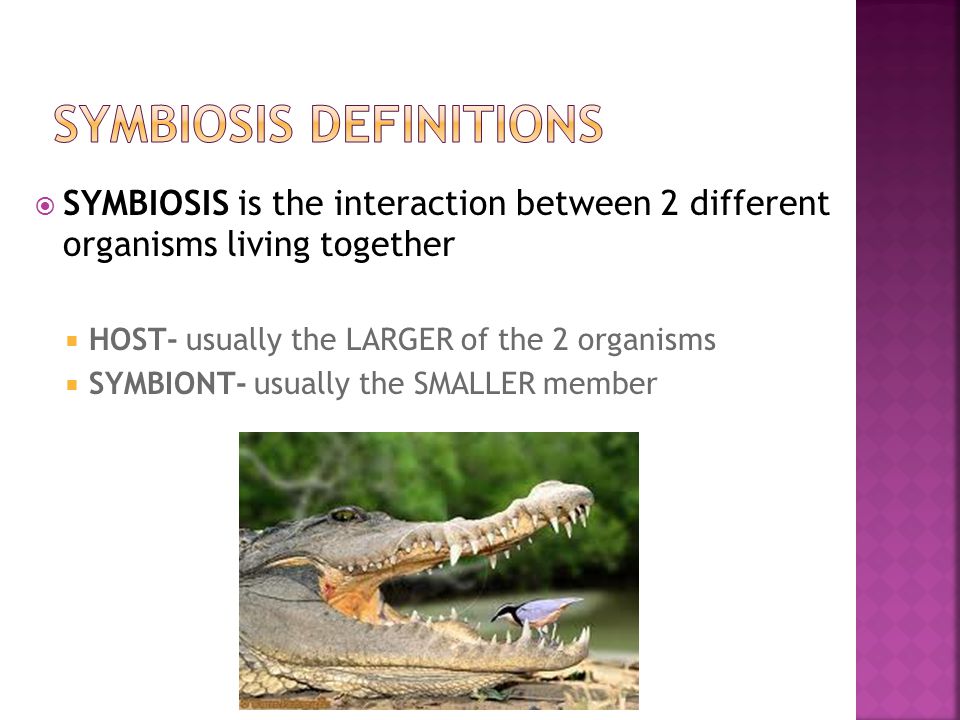 SYMBIOSIS DEFINITIONS

SYMBIOSIS is the interaction between 2 different organisms living together

HOST- usually the LARGER of the 2 organisms

SYMBIONT- usually the SMALLER member